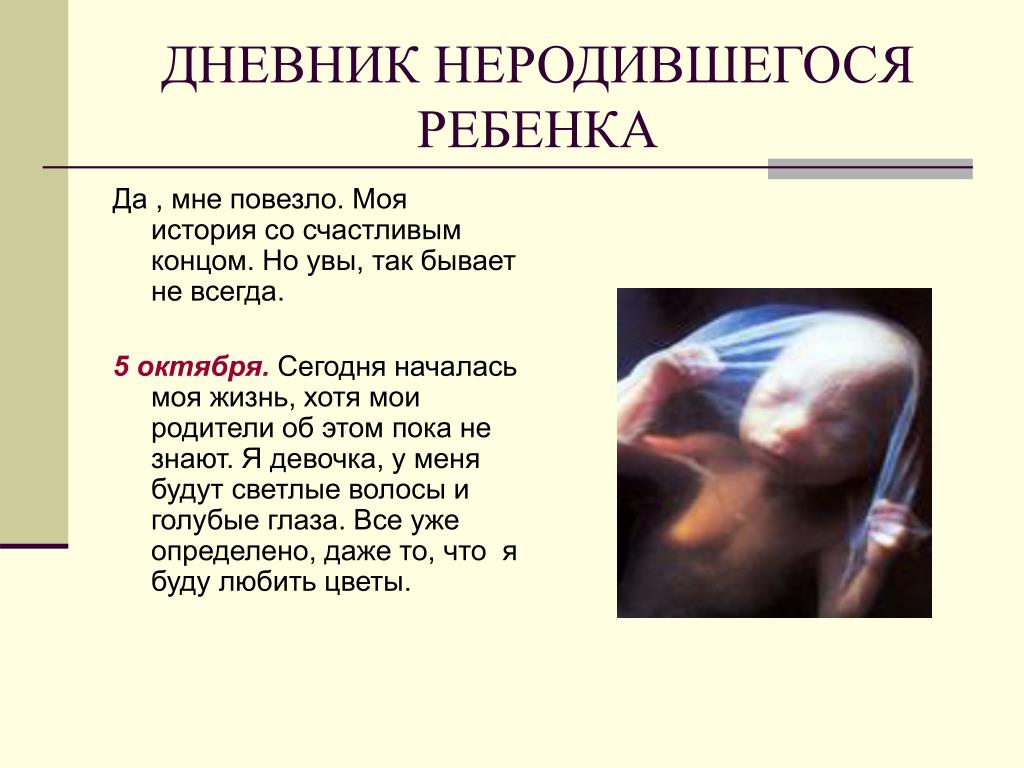 ДНЕВНИК НЕРОДИВШЕГОСЯ РЕБЕНКА

Да , мне повезло. Моя история со счастливым концом. Но увы, так бывает не всегда.

5 октября. Сегодня началась моя жизнь, хотя мои родители об этом пока не знают. Я девочка, у меня будут светлые волосы и голубые глаза. Все уже определено, даже то, что я буду любить цветы.